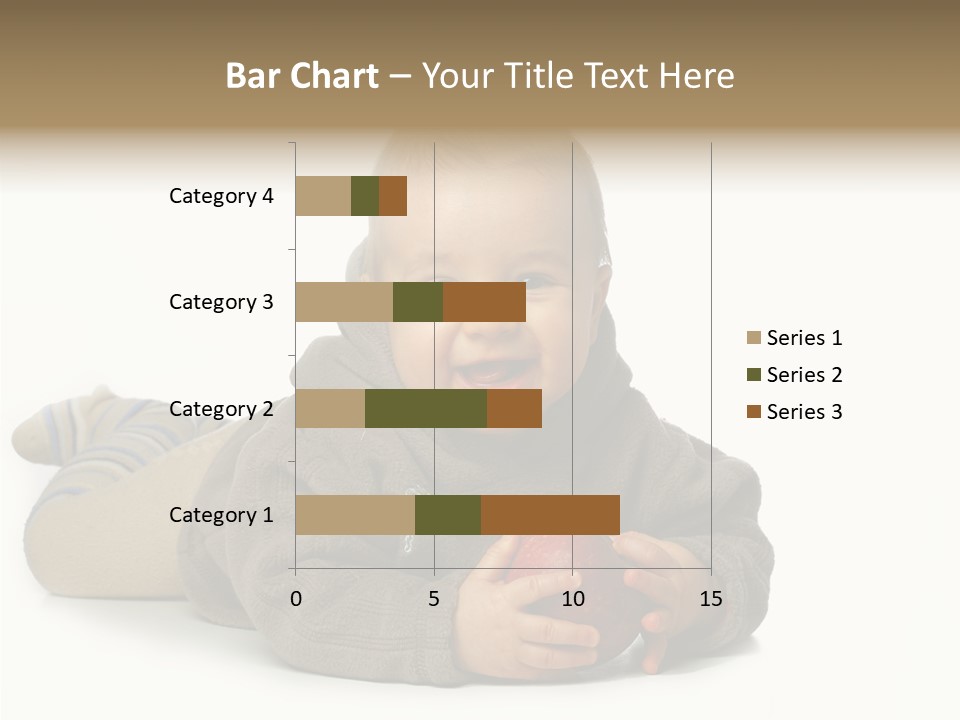 Bar Chart – Your Title Text Here

Category 4
Category 3
Category 2
Category 1

0
5
10
15

Series 1
Series 2
Series 3